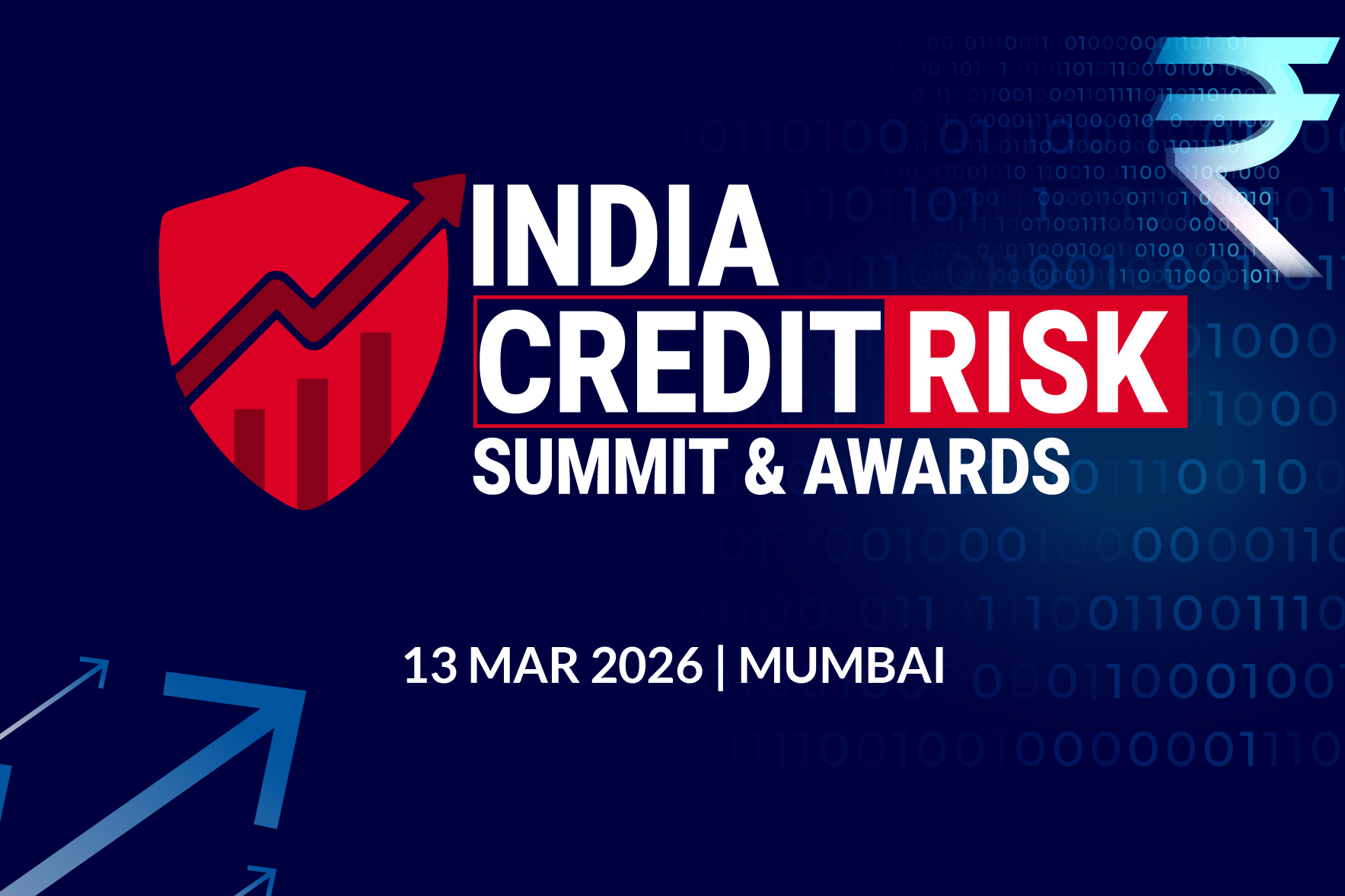 INDIA
CREDIT RISK
SUMMIT & AWARDS

13 MAR 2026 | MUMBAI